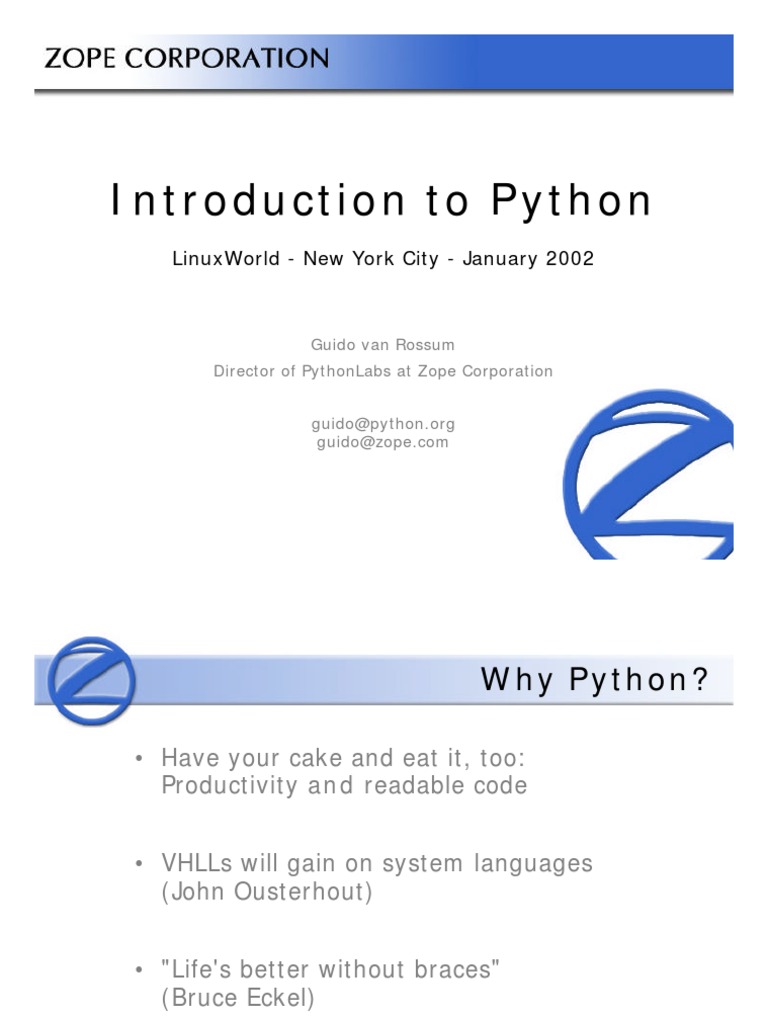 ZOPE CORPORATION

Introduction to Python

LinuxWorld - New York City - January 2002

Guido van Rossum
Director of PythonLabs at Zope Corporation

guido@python.org
guido@zope.com

Why Python?

• Have your cake and eat it, too: Productivity and readable code

• VHLLs will gain on system languages (John Ousterhout)

• "Life's better without braces" (Bruce Eckel)